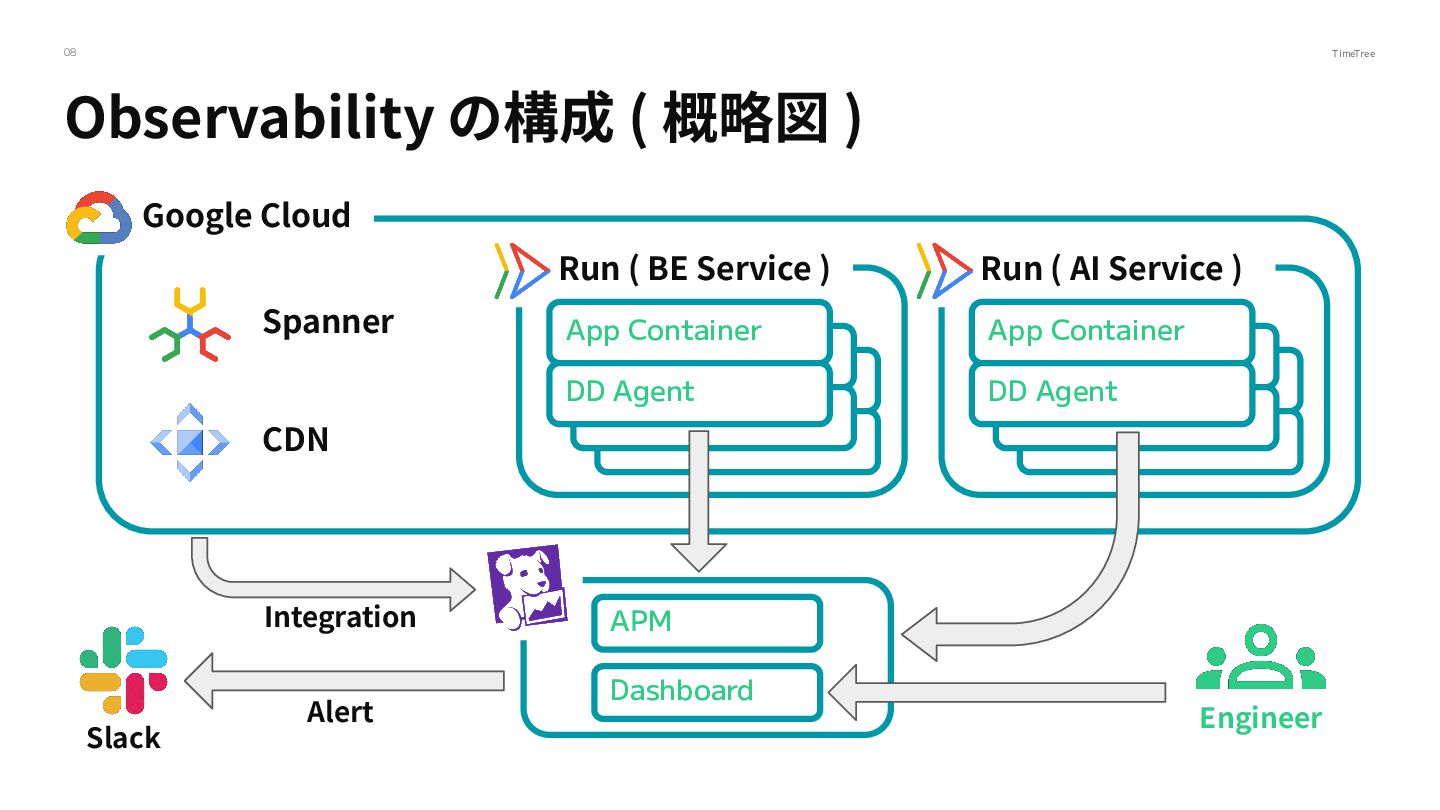 08

TimeTree

Observability の構成 ( 概略図 )

Google Cloud

Spanner

CDN

Run ( BE Service )

App Container

DD Agent

Run ( AI Service )

App Container

DD Agent

Integration

APM

Dashboard

Alert

Slack

Engineer